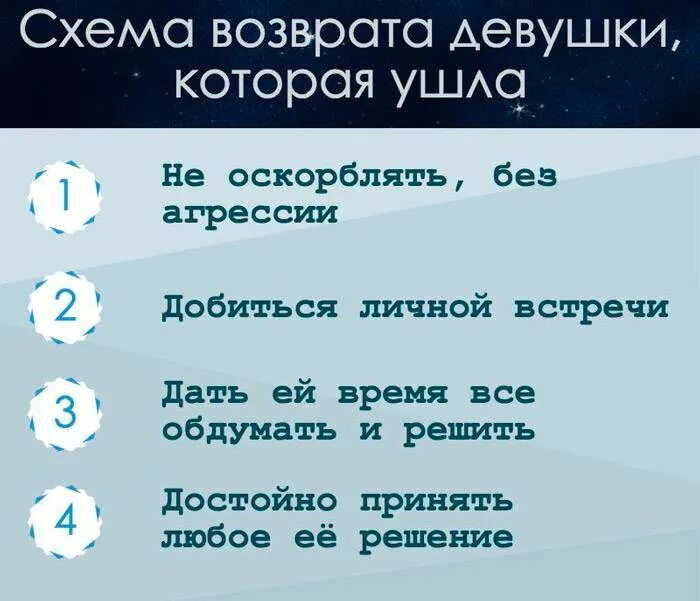 Схема возврата девушки, которая ушла

1 Не оскорблять, без агрессии

2 Добиться личной встречи

3 Дать ей время все обдумать и решить

4 Достойно принять любое её решение